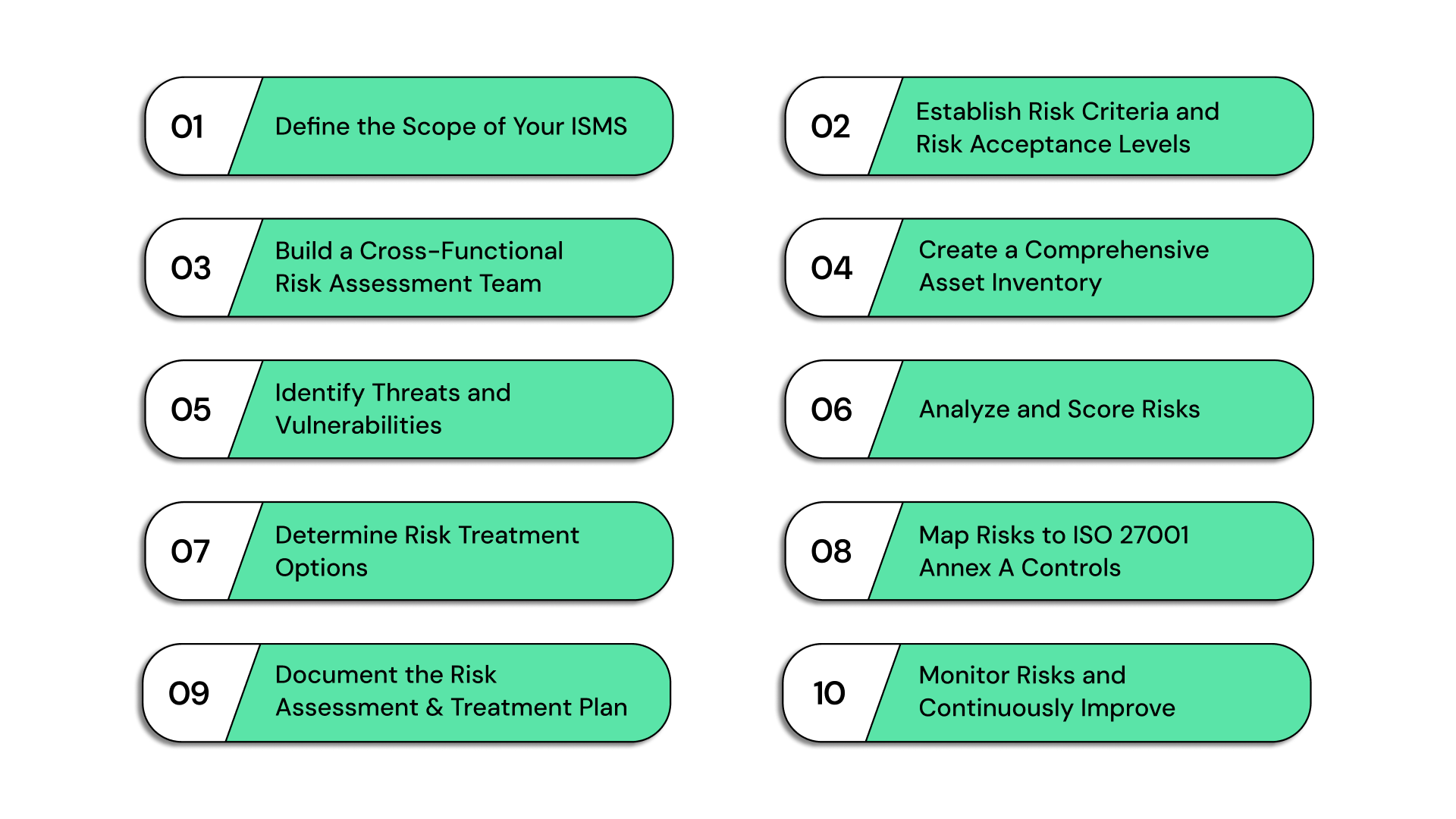 01 Define the Scope of Your ISMS

02 Establish Risk Criteria and Risk Acceptance Levels

03 Build a Cross-Functional Risk Assessment Team

04 Create a Comprehensive Asset Inventory

05 Identify Threats and Vulnerabilities

06 Analyze and Score Risks

07 Determine Risk Treatment Options

08 Map Risks to ISO 27001 Annex A Controls

09 Document the Risk Assessment & Treatment Plan

10 Monitor Risks and Continuously Improve